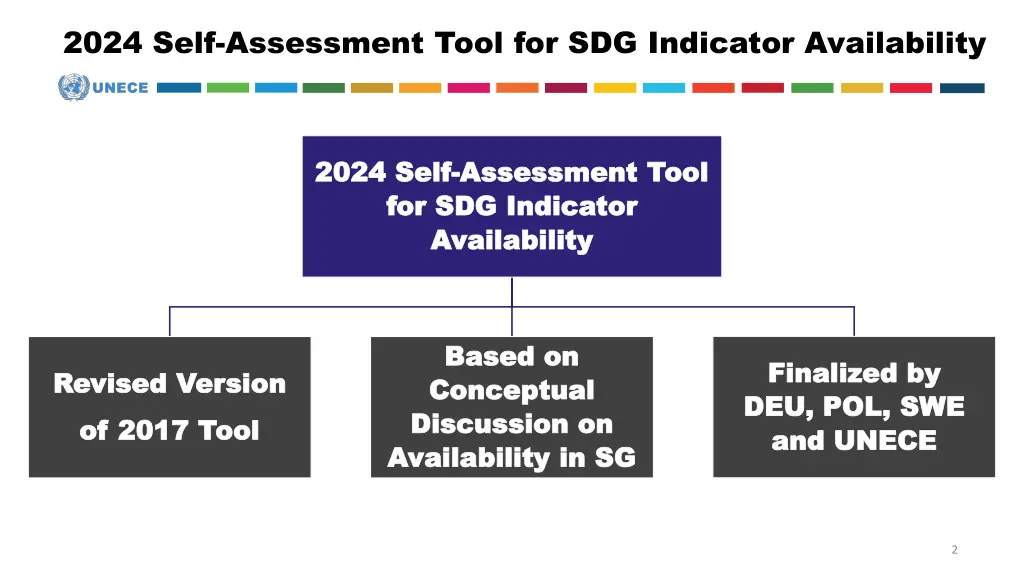 2024 Self-Assessment Tool for SDG Indicator Availability

UNECE

2024 Self-Assessment Tool for SDG Indicator Availability

Revised Version of 2017 Tool

Based on Conceptual Discussion on Availability in SG

Finalized by DEU, POL, SWE and UNECE

2